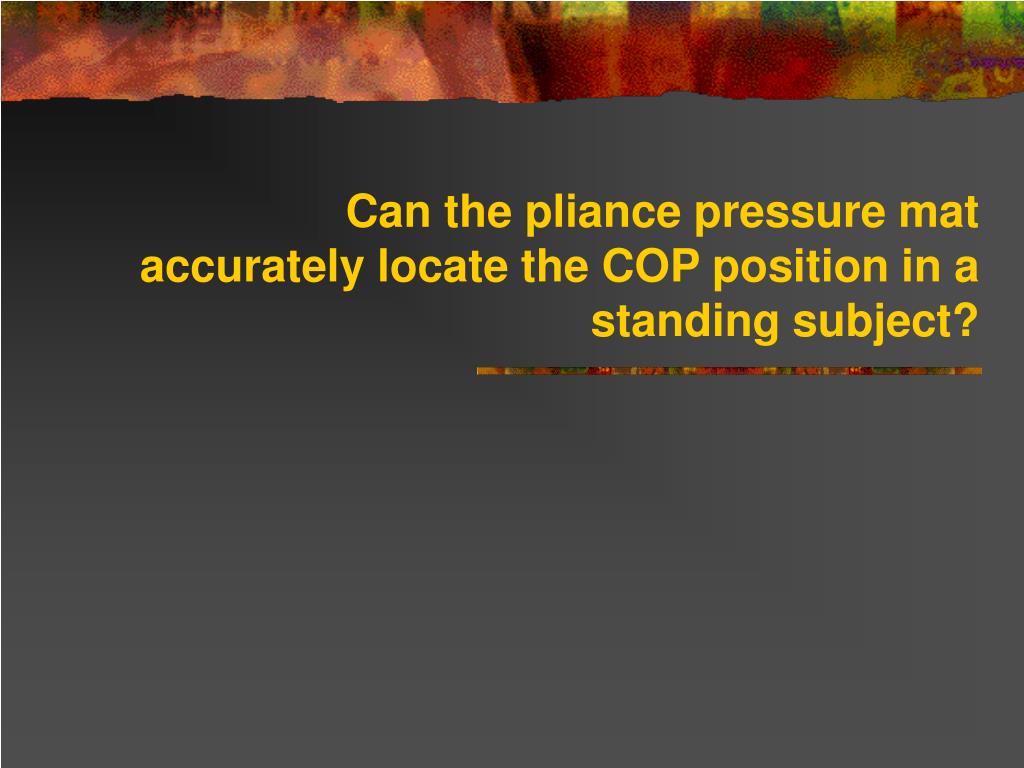 Can the pliance pressure mat accurately locate the COP position in a standing subject?